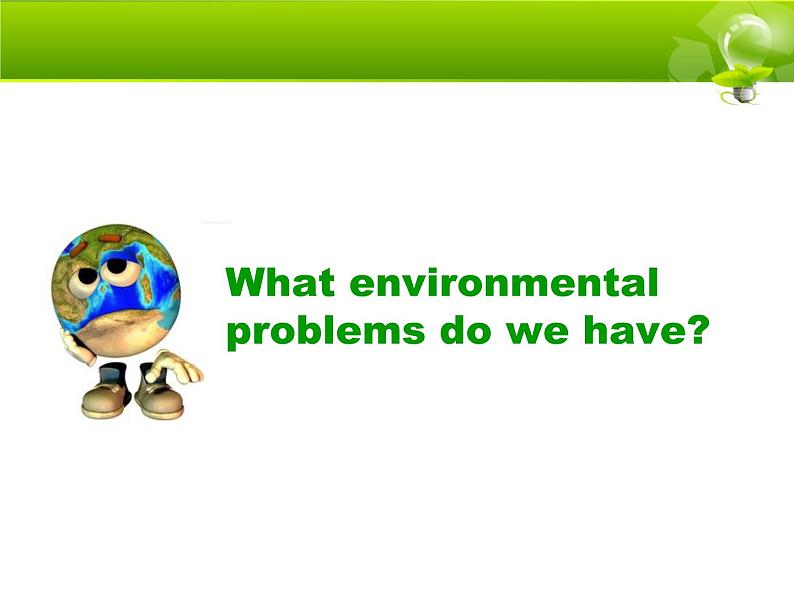 What environmental problems do we have?